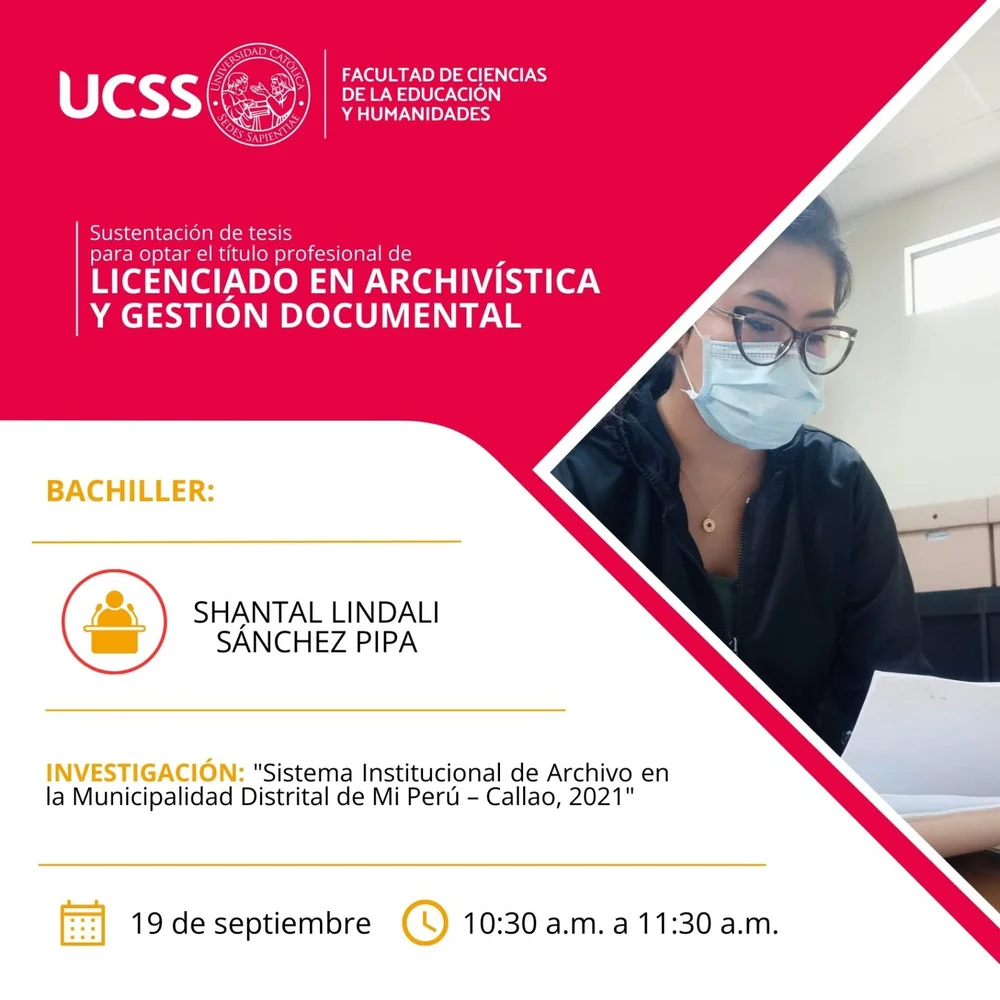 UCSS UNIVERSIDAD CATÓLICA SEDES SAPIENTIAE

FACULTAD DE CIENCIAS DE LA EDUCACIÓN Y HUMANIDADES

Sustentación de tesis para optar el título profesional de
LICENCIADO EN ARCHIVÍSTICA Y GESTIÓN DOCUMENTAL

BACHILLER:

SHANTAL LINDALI SÁNCHEZ PIPA

INVESTIGACIÓN: "Sistema Institucional de Archivo en la Municipalidad Distrital de Mi Perú – Callao, 2021"

19 de septiembre

10:30 a.m. a 11:30 a.m.